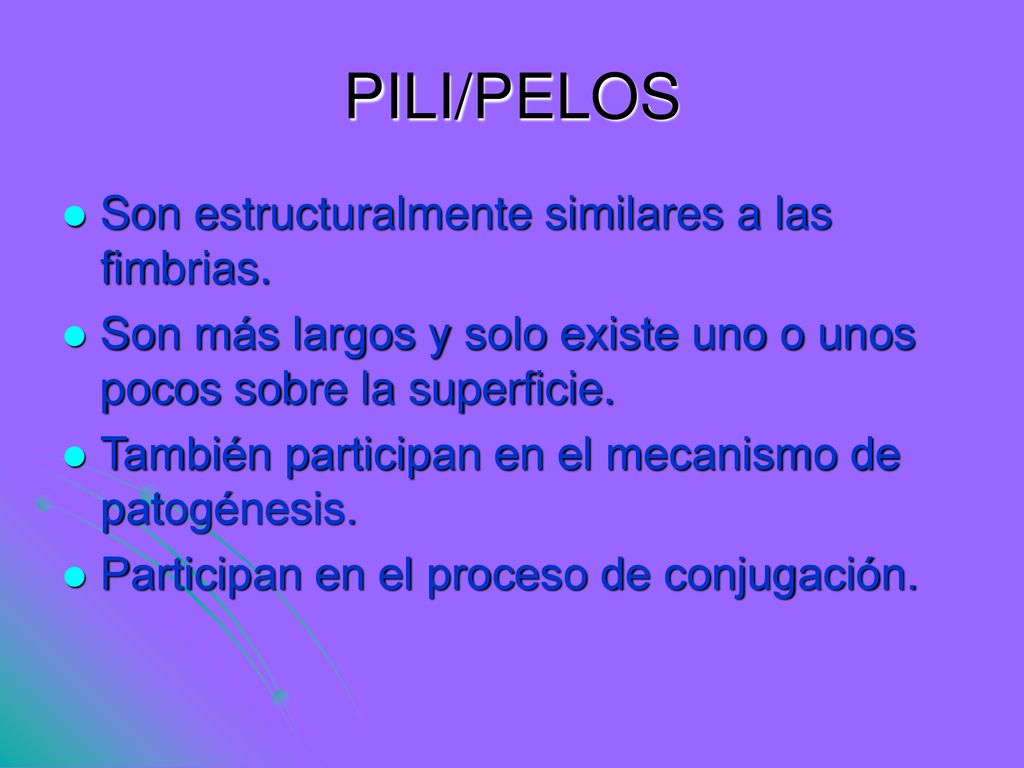 PILI/PELOS

- Son estructuralmente similares a las fimbrias.
- Son más largos y solo existe uno o unos pocos sobre la superficie.
- También participan en el mecanismo de patogénesis.
- Participan en el proceso de conjugación.